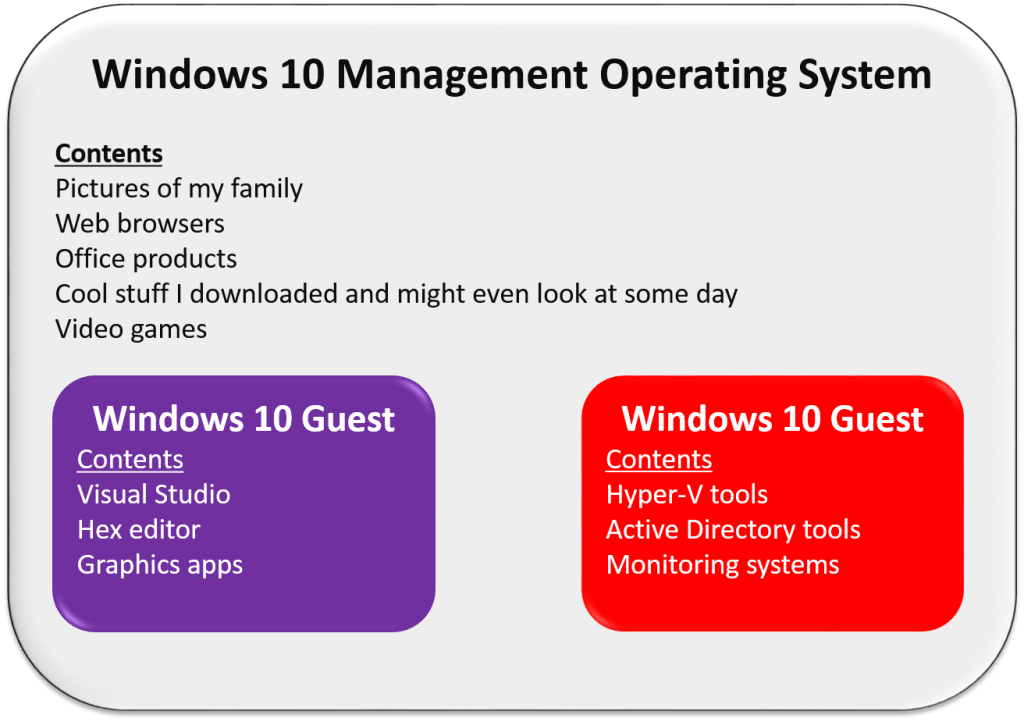 Windows 10 Management Operating System

Contents
Pictures of my family
Web browsers
Office products
Cool stuff I downloaded and might even look at some day
Video games

Windows 10 Guest
Contents
Visual Studio
Hex editor
Graphics apps

Windows 10 Guest
Contents
Hyper-V tools
Active Directory tools
Monitoring systems